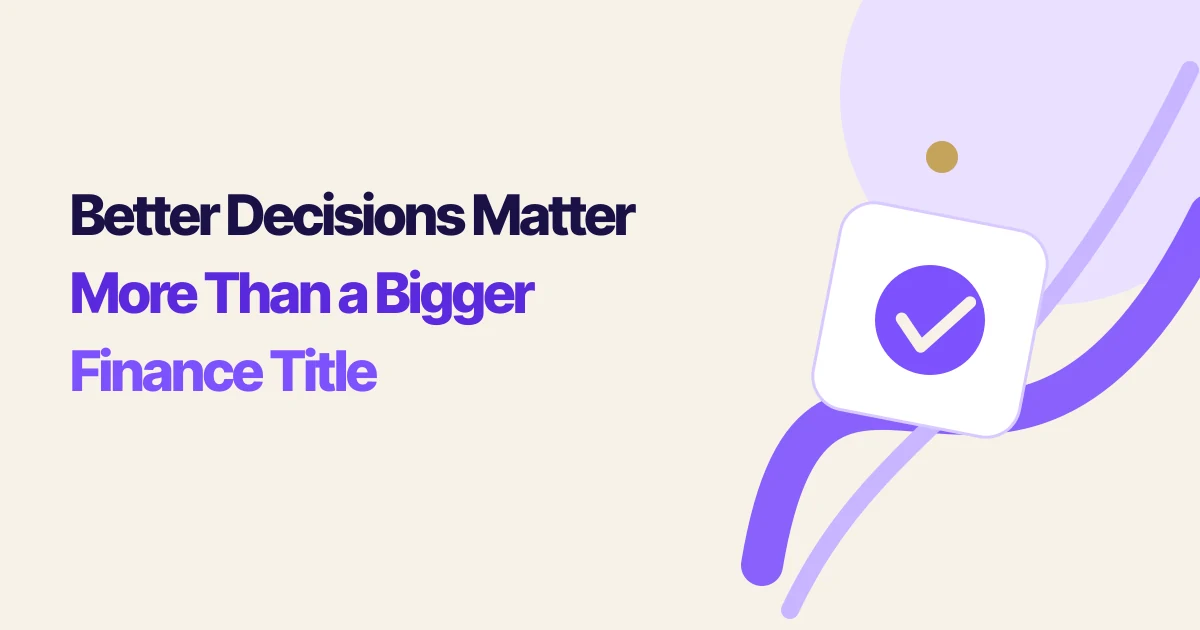 Better Decisions Matter More Than a Bigger Finance Title